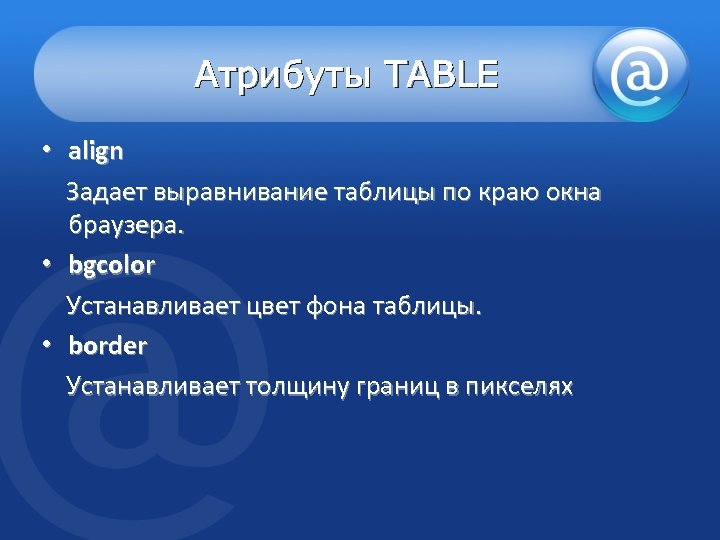 Атрибуты TABLE

@

• align

Задает выравнивание таблицы по краю окна браузера.

• bgcolor

Устанавливает цвет фона таблицы.

• border

Устанавливает толщину границ в пикселях